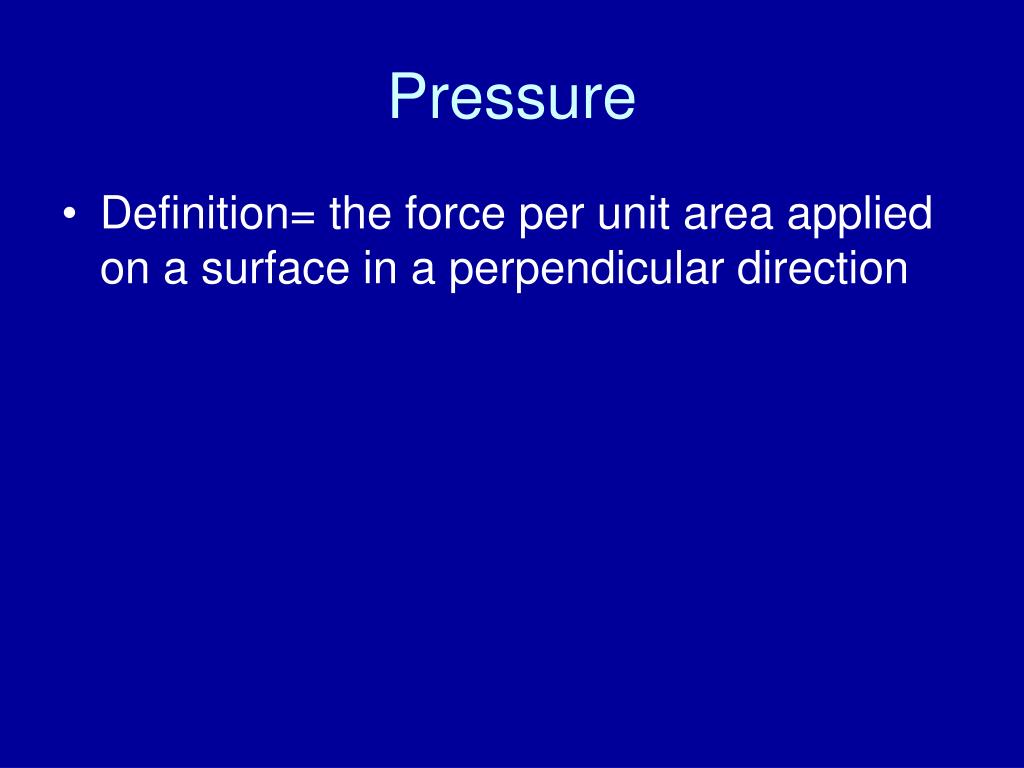 Pressure

• Definition= the force per unit area applied on a surface in a perpendicular direction